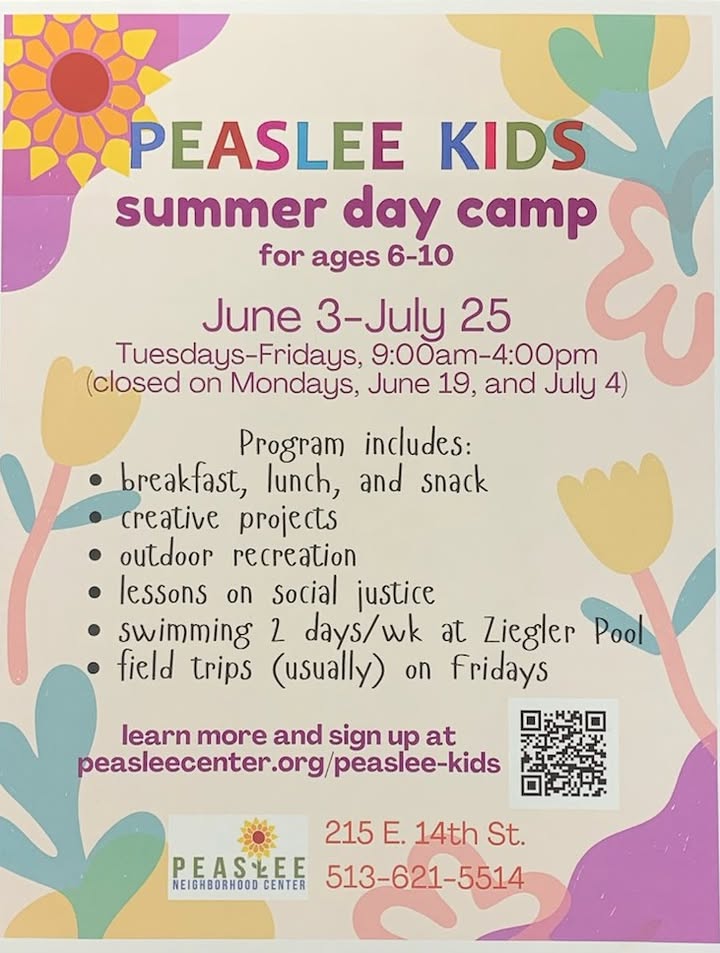 PEASLEE KIDS
summer day camp
for ages 6-10

June 3-July 25
Tuesdays-Fridays, 9:00am-4:00pm
(closed on Mondays, June 19, and July 4)

Program includes:
• breakfast, lunch, and snack
• creative projects
• outdoor recreation
• lessons on social justice
• swimming 2 days/wk at Ziegler Pool
• field trips (usually) on Fridays

learn more and sign up at
peasleecenter.org/peaslee-kids

PEASLEE
NEIGHBORHOOD CENTER

215 E. 14th St.
513-621-5514